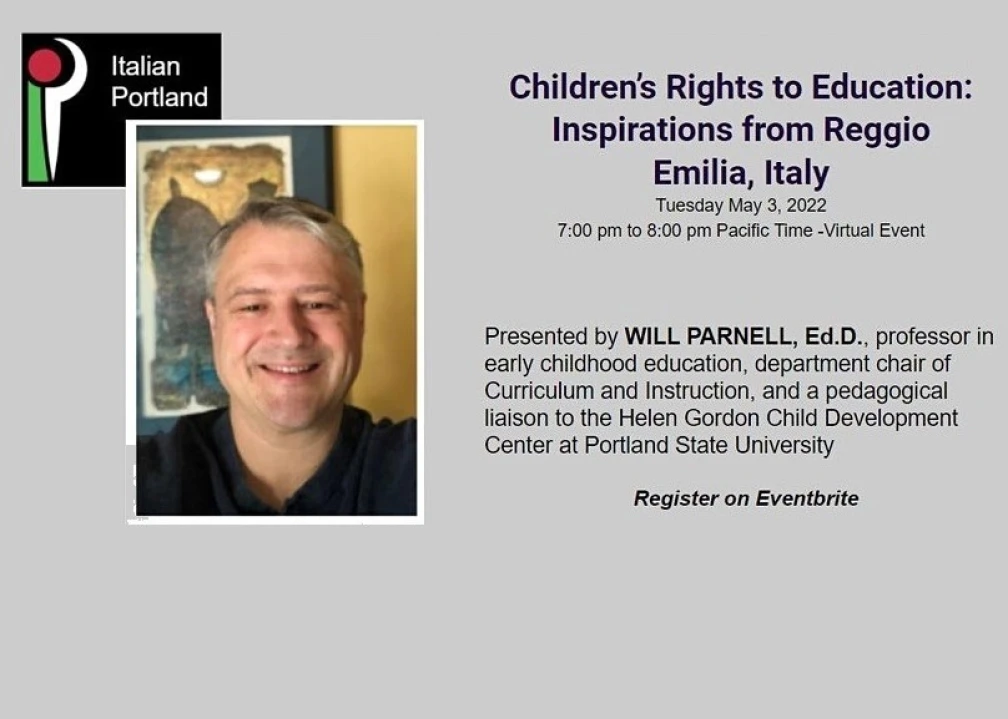 Italian Portland

Children's Rights to Education: Inspirations from Reggio Emilia, Italy

Tuesday May 3, 2022

7:00 pm to 8:00 pm Pacific Time -Virtual Event

Presented by WILL PARNELL, Ed.D., professor in early childhood education, department chair of Curriculum and Instruction, and a pedagogical liaison to the Helen Gordon Child Development Center at Portland State University

Register on Eventbrite